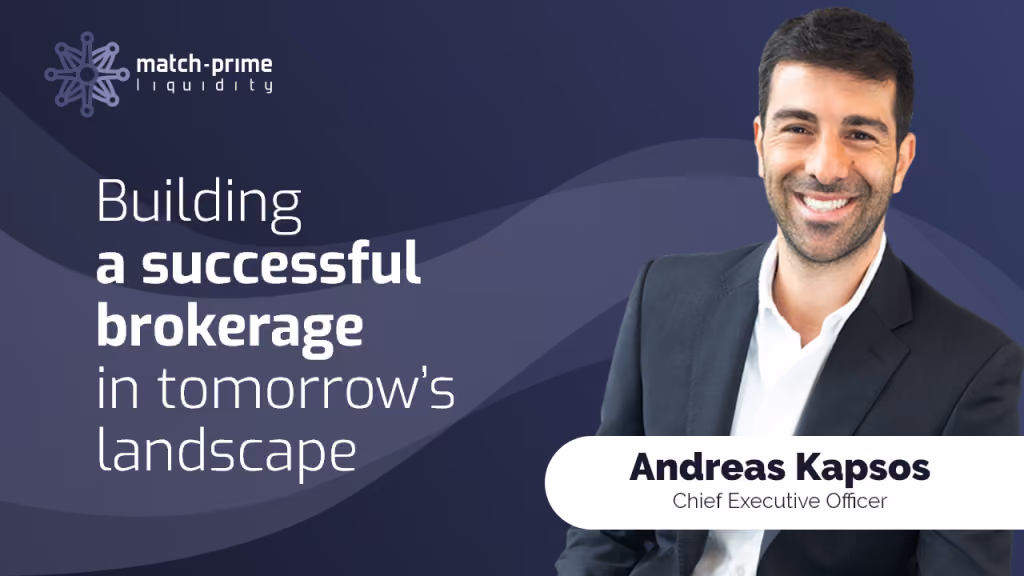 match-prime
liquidity

Building
a successful
brokerage
in tomorrow's
landscape

Andreas Kapsos
Chief Executive Officer